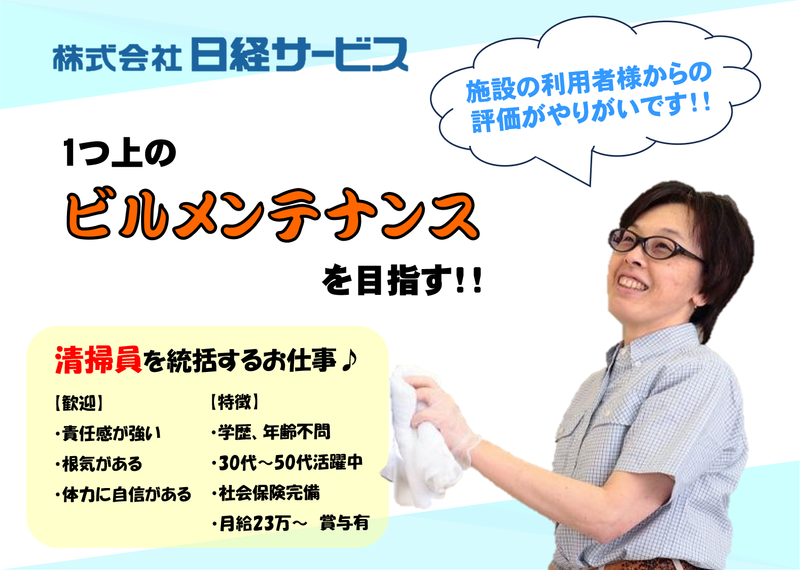 株式会社 日経サービス

施設の利用者様からの評価がやりがいです!!

1つ上の
ビルメンテナンス
を目指す!!

清掃員を統括するお仕事♪

【歓迎】
・責任感が強い
・根気がある
・体力に自信がある

【特徴】
・学歴、年齢不問
・30代～50代活躍中
・社会保険完備
・月給23万～ 賞与有